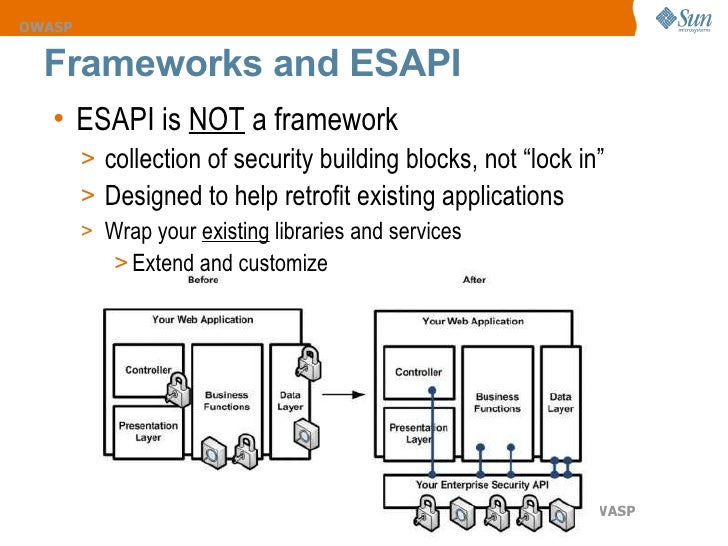 OWASP

Sun microsystems

Frameworks and ESAPI

• ESAPI is NOT a framework

> collection of security building blocks, not “lock in”

> Designed to help retrofit existing applications

> Wrap your existing libraries and services

> Extend and customize

Before

Your Web Application

Controller

Presentation Layer

Business Functions

Data Layer

After

Your Web Application

Controller

Presentation Layer

Business Functions

Data Layer

Your Enterprise Security API

WASP